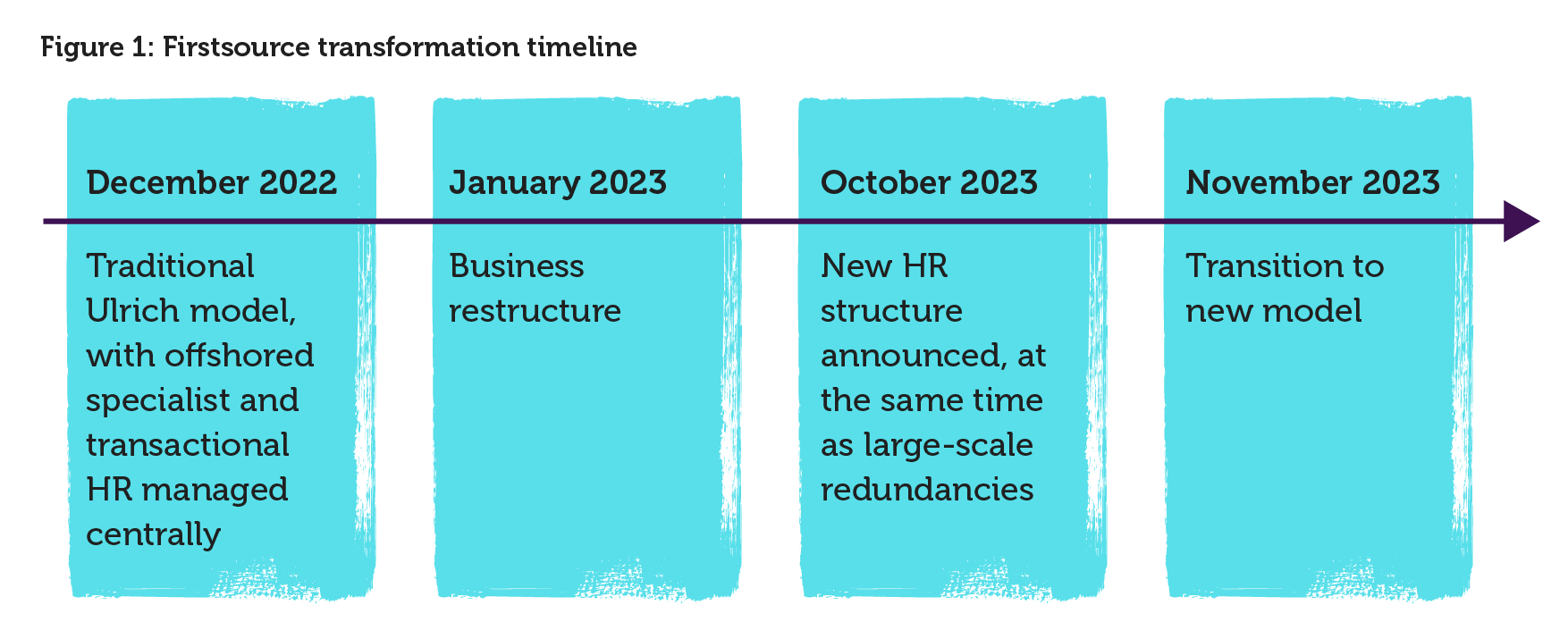 Figure 1: Firstsource transformation timeline

December 2022

Traditional Ulrich model, with offshored specialist and transactional HR managed centrally

January 2023

Business restructure

October 2023

New HR structure announced, at the same time as large-scale redundancies

November 2023

Transition to new model